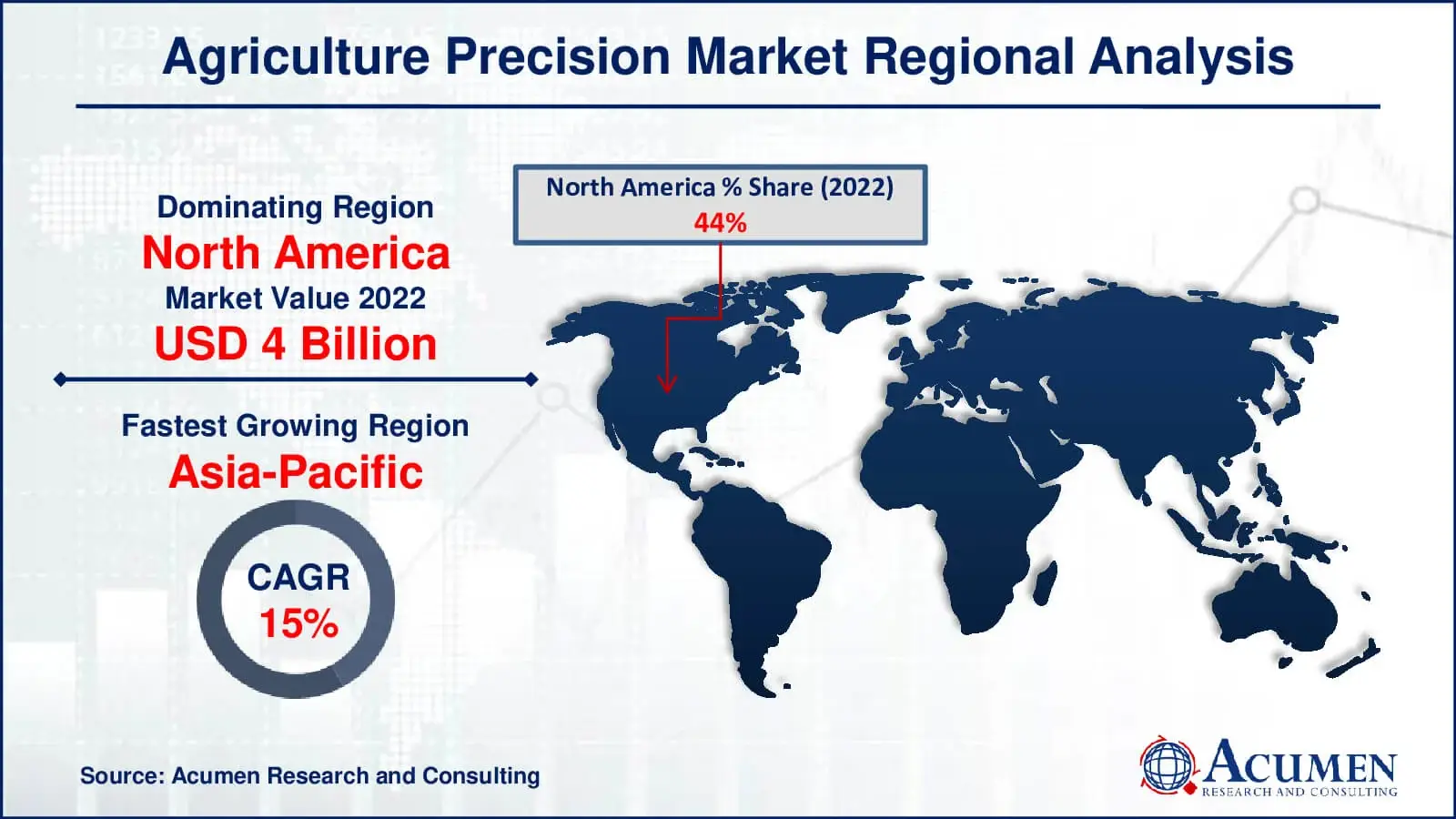 Agriculture Precision Market Regional Analysis

Dominating Region
North America
Market Value 2022
USD 4 Billion

Fastest Growing Region
Asia-Pacific

CAGR
15%

North America % Share (2022)
44%

Source: Acumen Research and Consulting

ACUMEN
RESEARCH AND CONSULTING